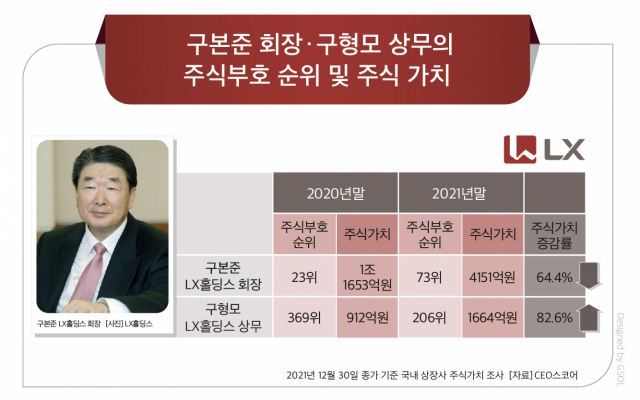 구본준 회장·구형모 상무의
주식부호 순위 및 주식 가치

LX

구본준 LX홀딩스 회장 [사진] LX홀딩스

| | 2020년말 | | 2021년말 | | |
|---|---|---|---|---|---|
| | 주식부호 순위 | 주식가치 | 주식부호 순위 | 주식가치 | 주식가치 증감률 |
| 구본준 LX홀딩스 회장 | 23위 | 1조 1653억원 | 73위 | 4151억원 | 64.4% |
| 구형모 LX홀딩스 상무 | 369위 | 912억원 | 206위 | 1664억원 | 82.6% |

2021년 12월 30일 종가 기준 국내 상장사 주식가치 조사 [자료] CEO스코어

Designed by GSOL